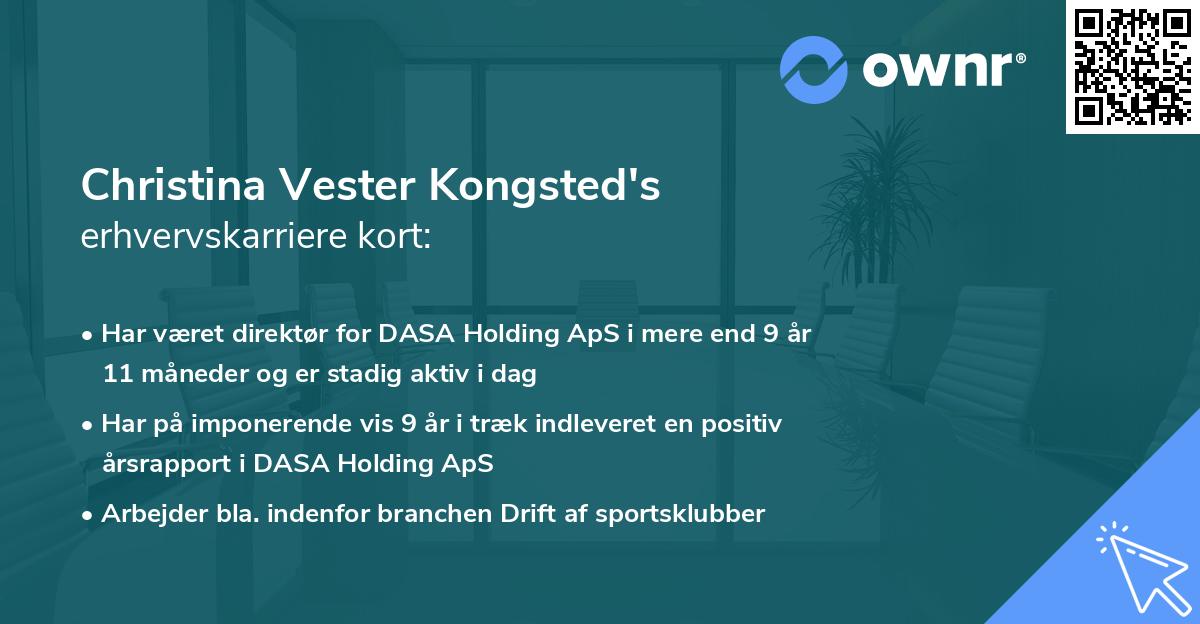 ownr®

Christina Vester Kongsted's
erhvervskarriere kort:

• Har været direktør for DASA Holding ApS i mere end 9 år 11 måneder og er stadig aktiv i dag

• Har på imponerende vis 9 år i træk indleveret en positiv årsrapport i DASA Holding ApS

• Arbejder bla. indenfor branchen Drift af sportsklubber